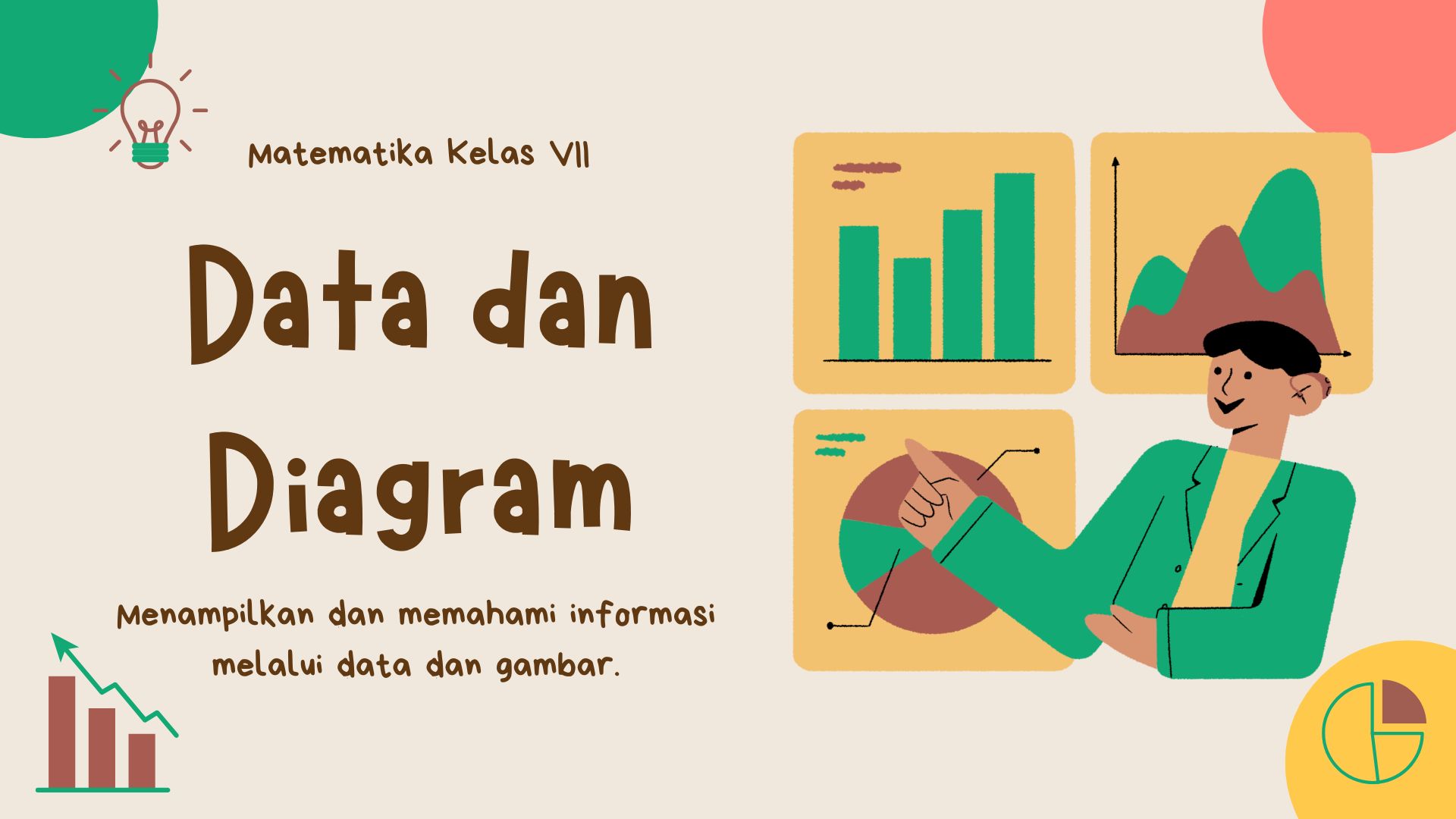 Matematika Kelas VII

Data dan Diagram

Menampilkan dan memahami informasi melalui data dan gambar.